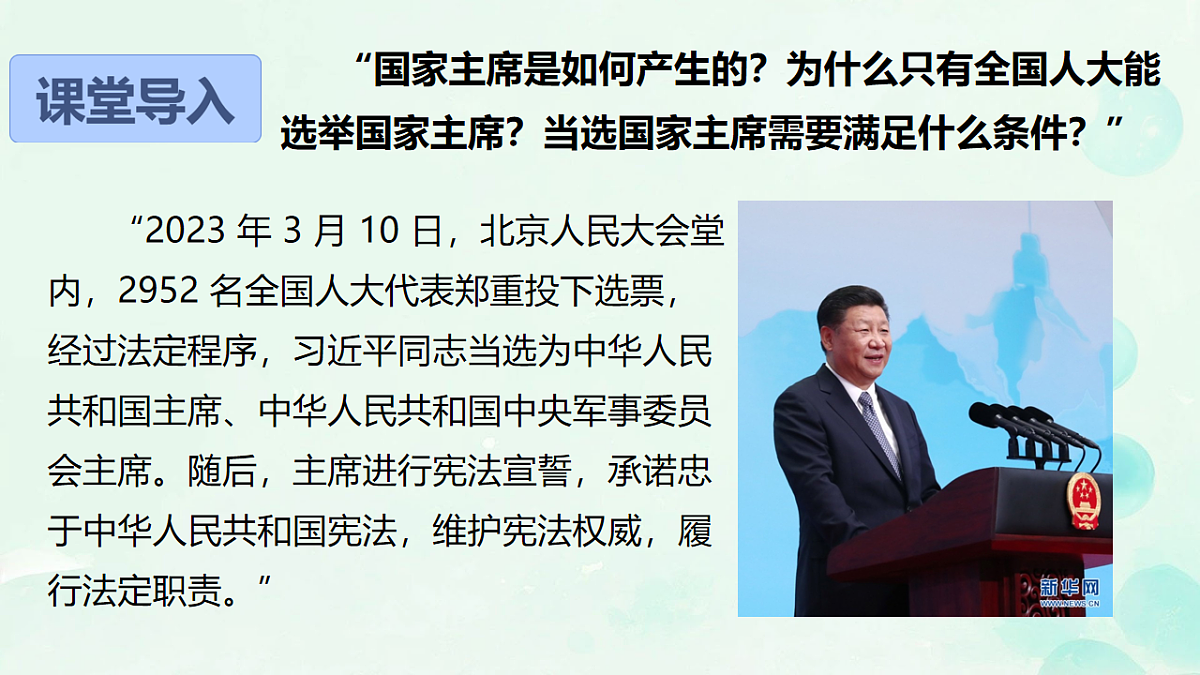 课堂导入

“国家主席是如何产生的？为什么只有全国人大能选举国家主席？当选国家主席需要满足什么条件？”

“2023 年 3 月 10 日，北京人民大会堂内，2952 名全国人大代表郑重投下选票，经过法定程序，习近平同志当选为中华人民共和国主席、中华人民共和国中央军事委员会主席。随后，主席进行宪法宣誓，承诺忠于中华人民共和国宪法，维护宪法权威，履行法定职责。”

新华网
WWW.NEWS.CN